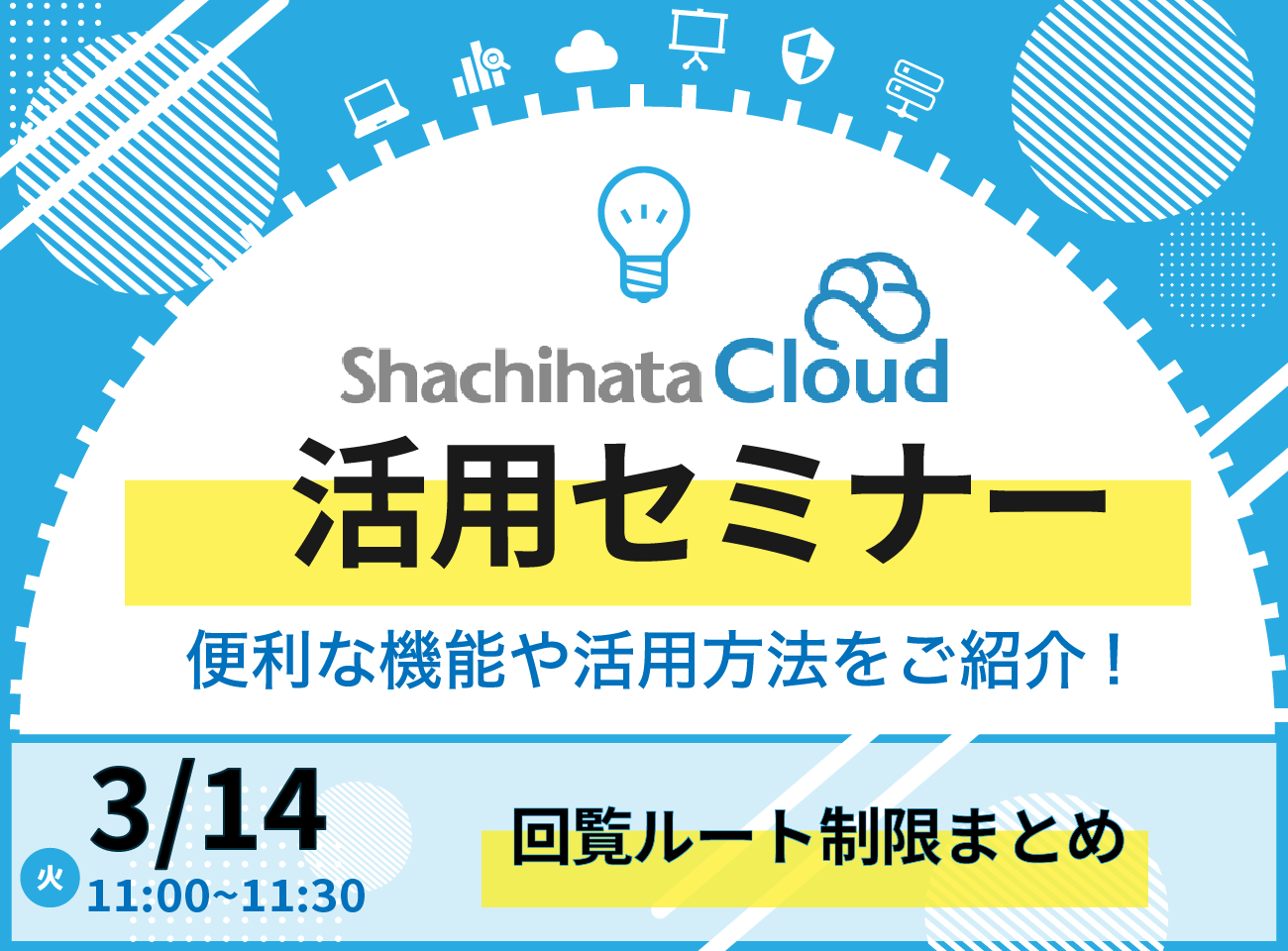 Shachihata Cloud
活用セミナー
便利な機能や活用方法をご紹介！

3/14
火
11:00~11:30

回覧ルート制限まとめ